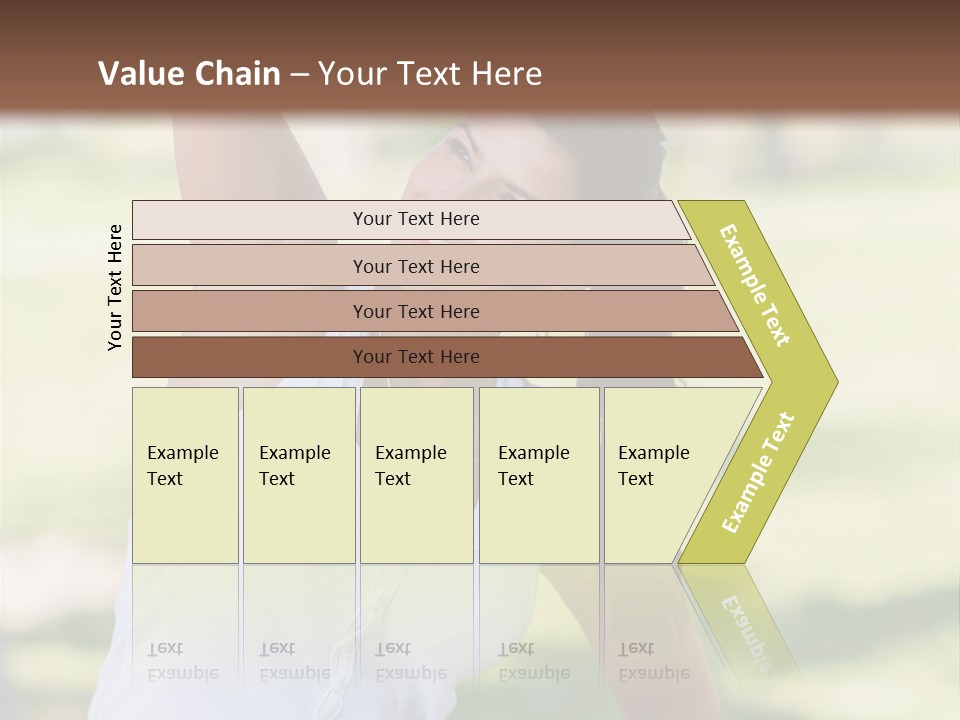 Value Chain – Your Text Here

Your Text Here

Your Text Here

Your Text Here

Your Text Here

Your Text Here

Example Text

Example Text

Example Text

Example Text

Example Text

Example Text

Example Text